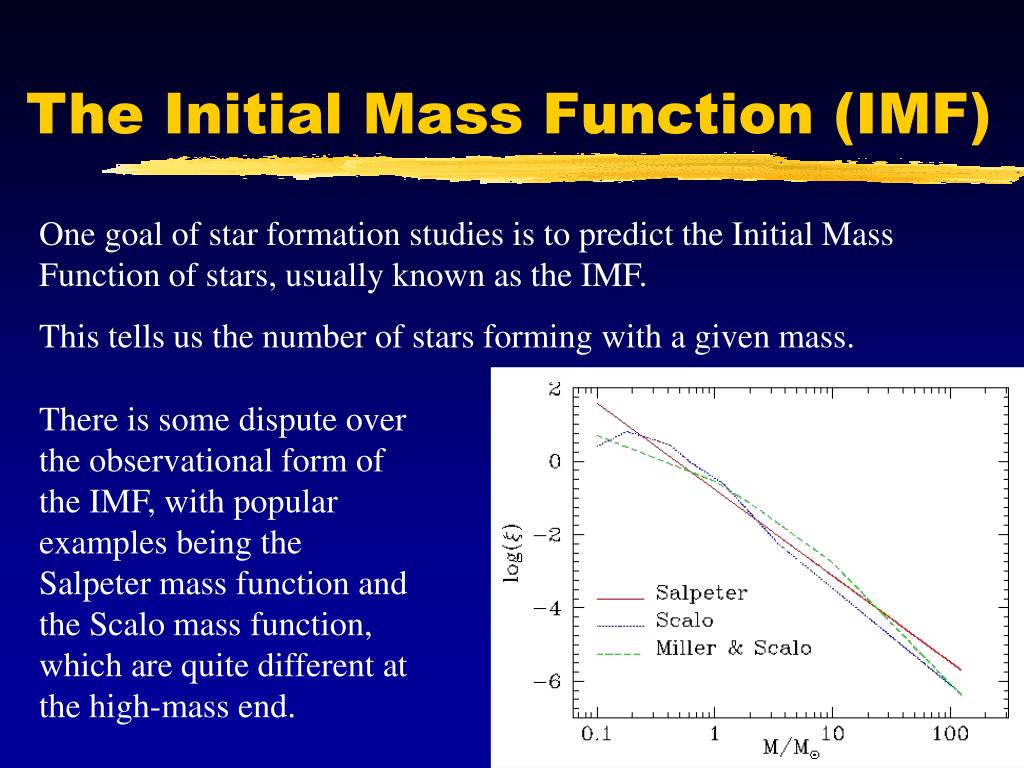 The Initial Mass Function (IMF)

One goal of star formation studies is to predict the Initial Mass Function of stars, usually known as the IMF.

This tells us the number of stars forming with a given mass.

There is some dispute over the observational form of the IMF, with popular examples being the Salpeter mass function and the Scalo mass function, which are quite different at the high-mass end.

2
0
−2
−4
−6
$\log(\xi)$
Salpeter
Scalo
Miller & Scalo
0.1
1
10
100
$M/M_{\odot}$